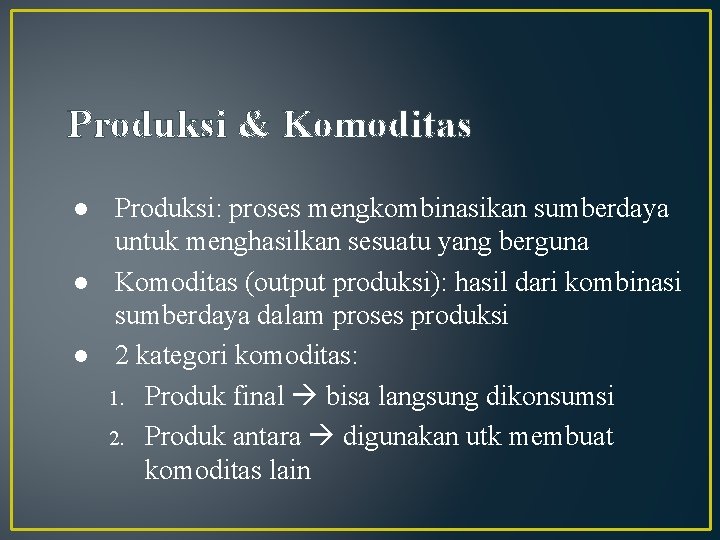 Produksi & Komoditas

● Produksi: proses mengkombinasikan sumberdaya untuk menghasilkan sesuatu yang berguna
● Komoditas (output produksi): hasil dari kombinasi sumberdaya dalam proses produksi
● 2 kategori komoditas:
1. Produk final → bisa langsung dikonsumsi
2. Produk antara → digunakan utk membuat komoditas lain